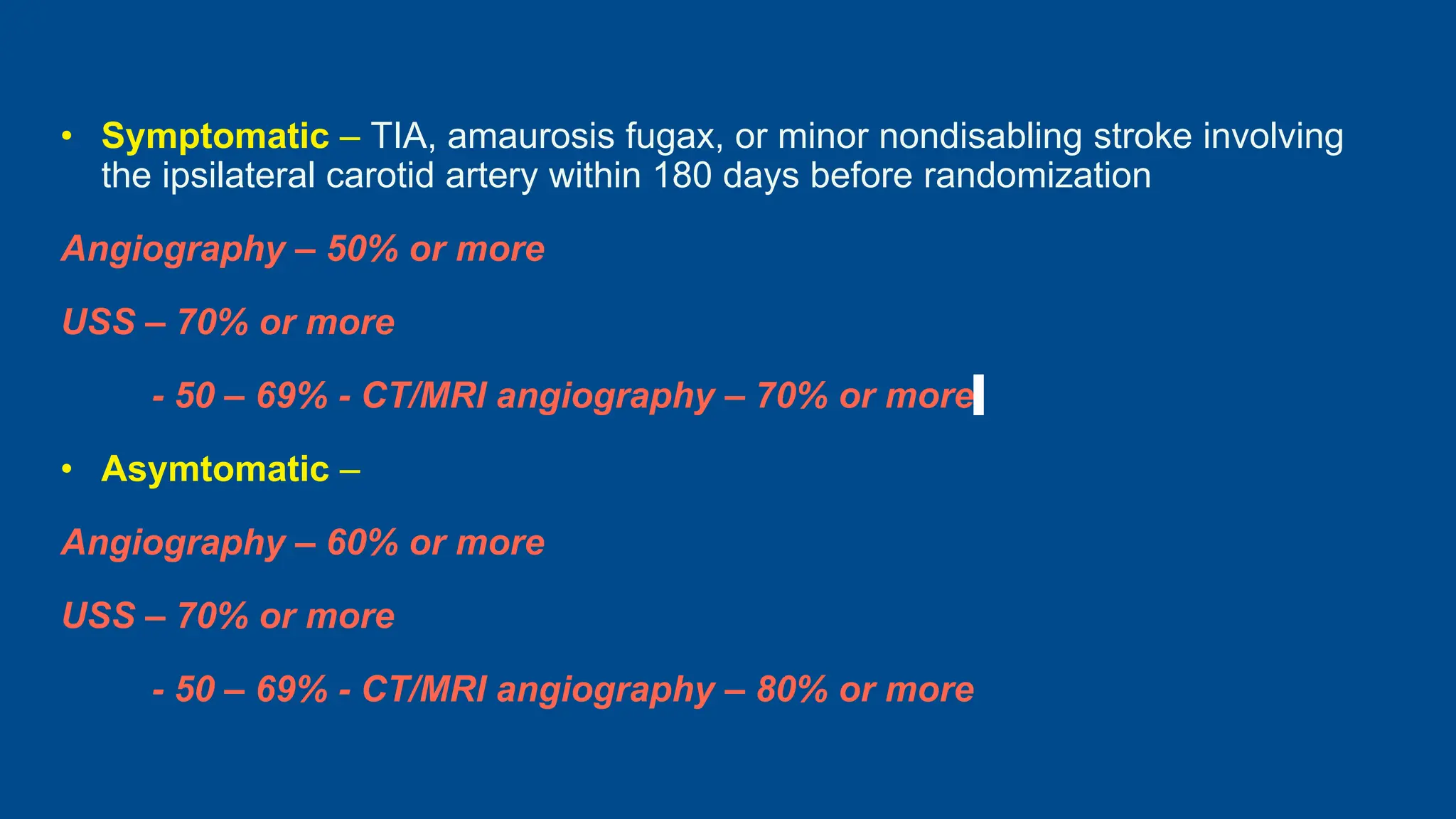 • Symptomatic – TIA, amaurosis fugax, or minor nondisabling stroke involving the ipsilateral carotid artery within 180 days before randomization

Angiography – 50% or more

USS – 70% or more

- 50 – 69% - CT/MRI angiography – 70% or more

• Asymtomatic –

Angiography – 60% or more

USS – 70% or more

- 50 – 69% - CT/MRI angiography – 80% or more